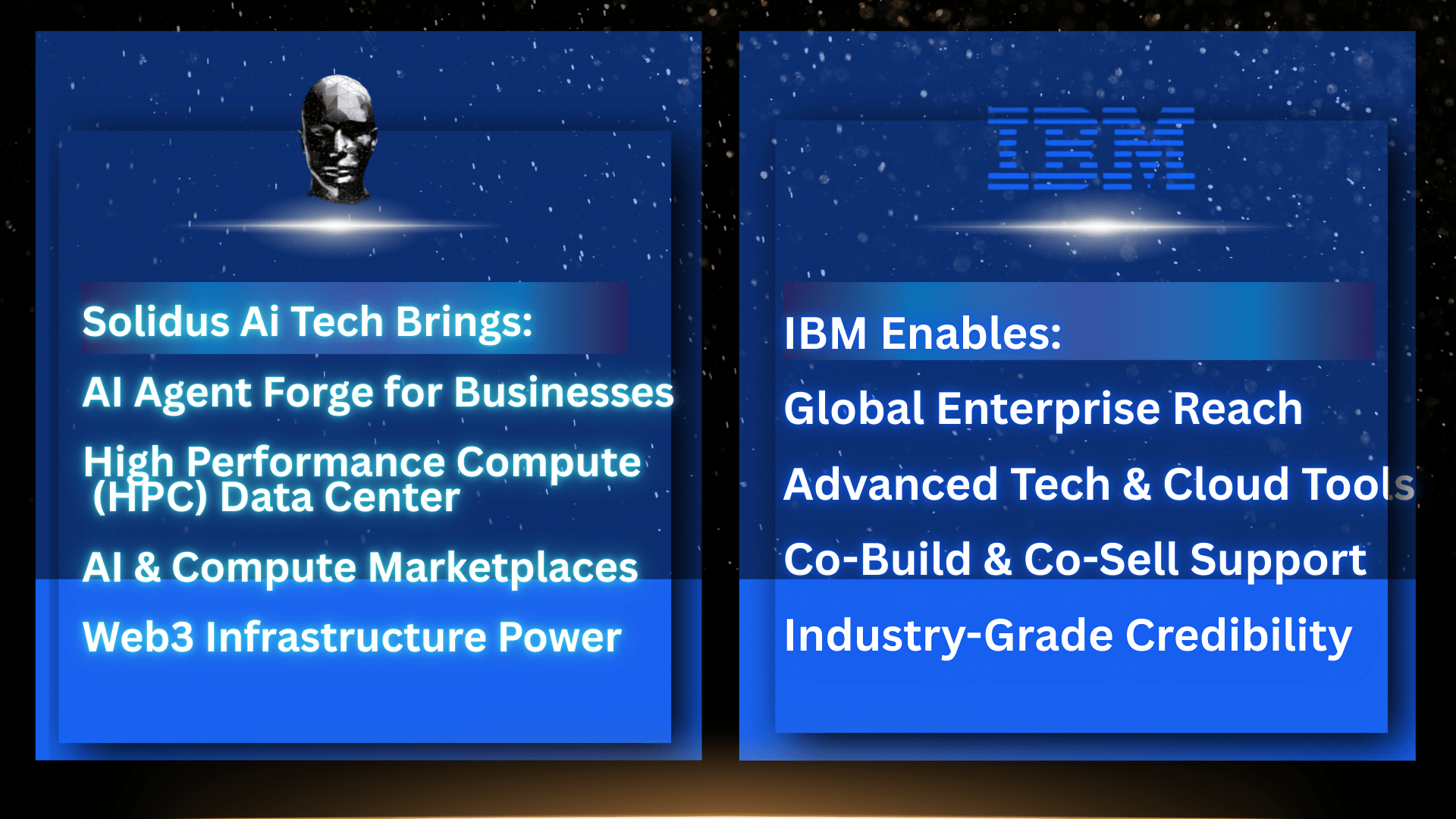 Solidus Ai Tech Brings:

AI Agent Forge for Businesses

High Performance Compute (HPC) Data Center

AI & Compute Marketplaces

Web3 Infrastructure Power

IBM

IBM Enables:

Global Enterprise Reach

Advanced Tech & Cloud Tools

Co-Build & Co-Sell Support

Industry-Grade Credibility